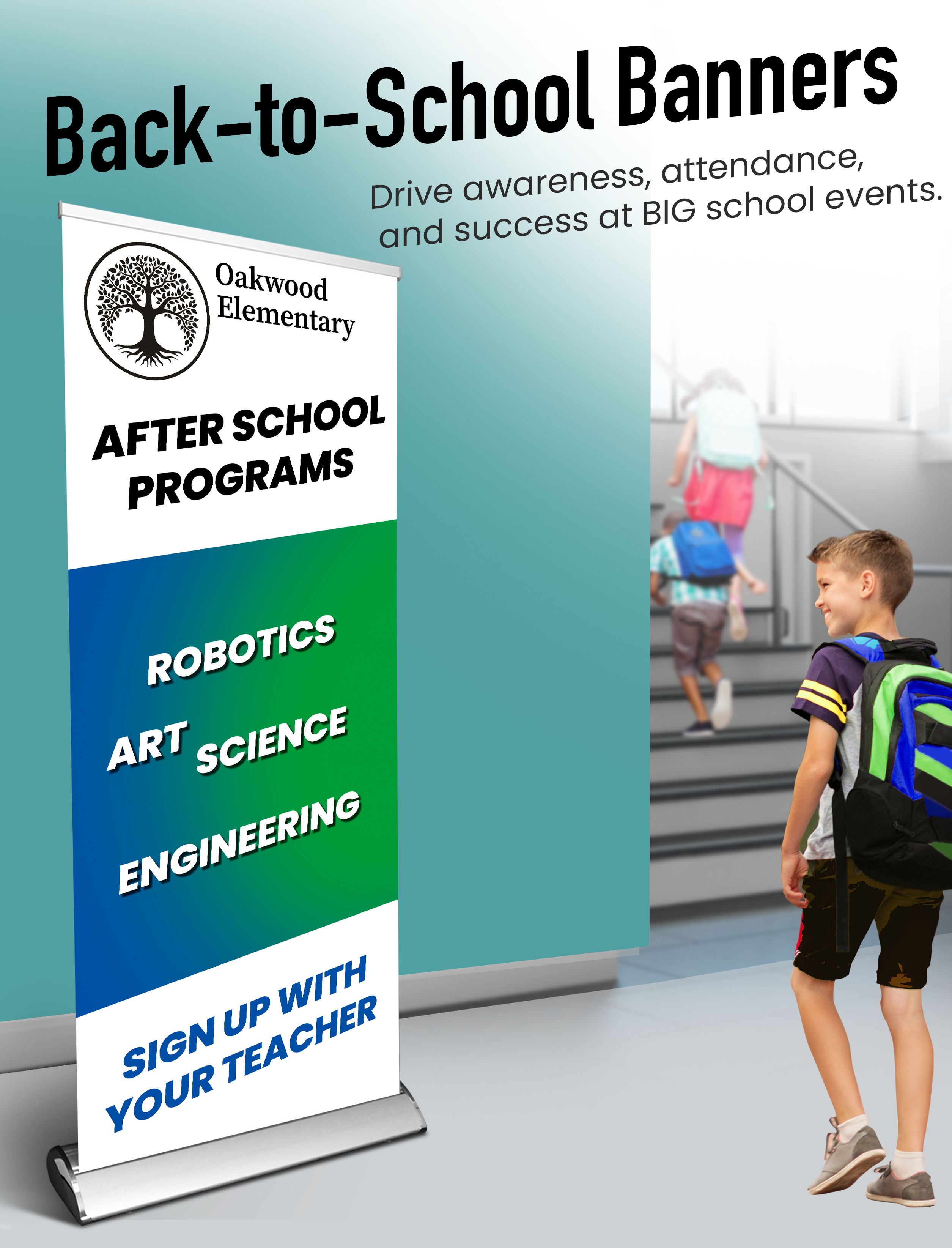 Back-to-School Banners

Drive awareness, attendance, and success at BIG school events.

Oakwood Elementary

AFTER SCHOOL PROGRAMS

ROBOTICS

ART SCIENCE

ENGINEERING

SIGN UP WITH YOUR TEACHER